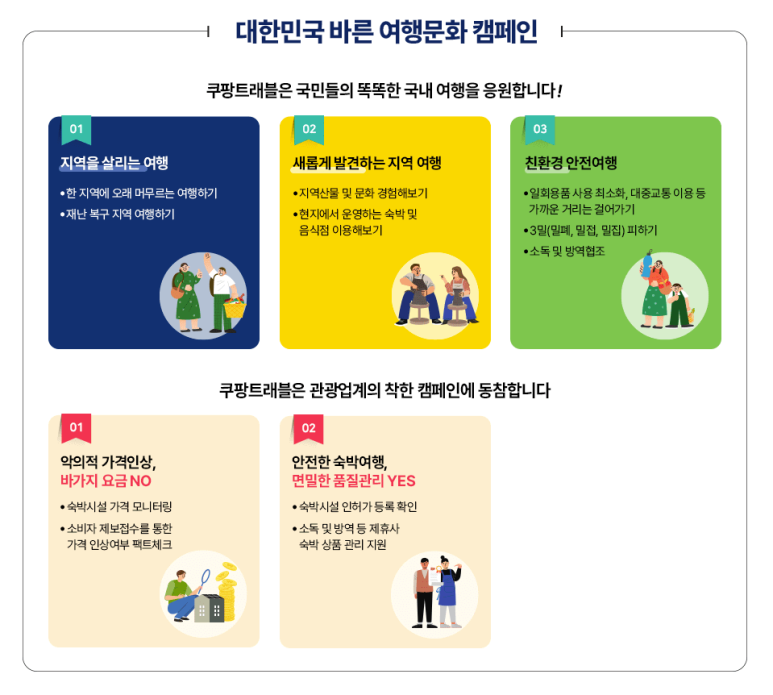 대한민국 바른 여행문화 캠페인

쿠팡트래블은 국민들의 똑똑한 국내 여행을 응원합니다!

01

지역을 살리는 여행

• 한 지역에 오래 머무르는 여행하기

• 재난 복구 지역 여행하기

02

새롭게 발견하는 지역 여행

• 지역산물 및 문화 경험해보기

• 현지에서 운영하는 숙박 및 음식점 이용해보기

03

친환경 안전여행

• 일회용품 사용 최소화, 대중교통 이용 등 가까운 거리는 걸어가기

• 3밀(밀폐, 밀접, 밀집) 피하기

• 소독 및 방역협조

쿠팡트래블은 관광업계의 착한 캠페인에 동참합니다

01

악의적 가격인상,
바가지 요금 NO

• 숙박시설 가격 모니터링

• 소비자 제보접수를 통한 가격 인상여부 팩트체크

02

안전한 숙박여행,
면밀한 품질관리 YES

• 숙박시설 인허가 등록 확인

• 소독 및 방역 등 제휴사 숙박 상품 관리 지원